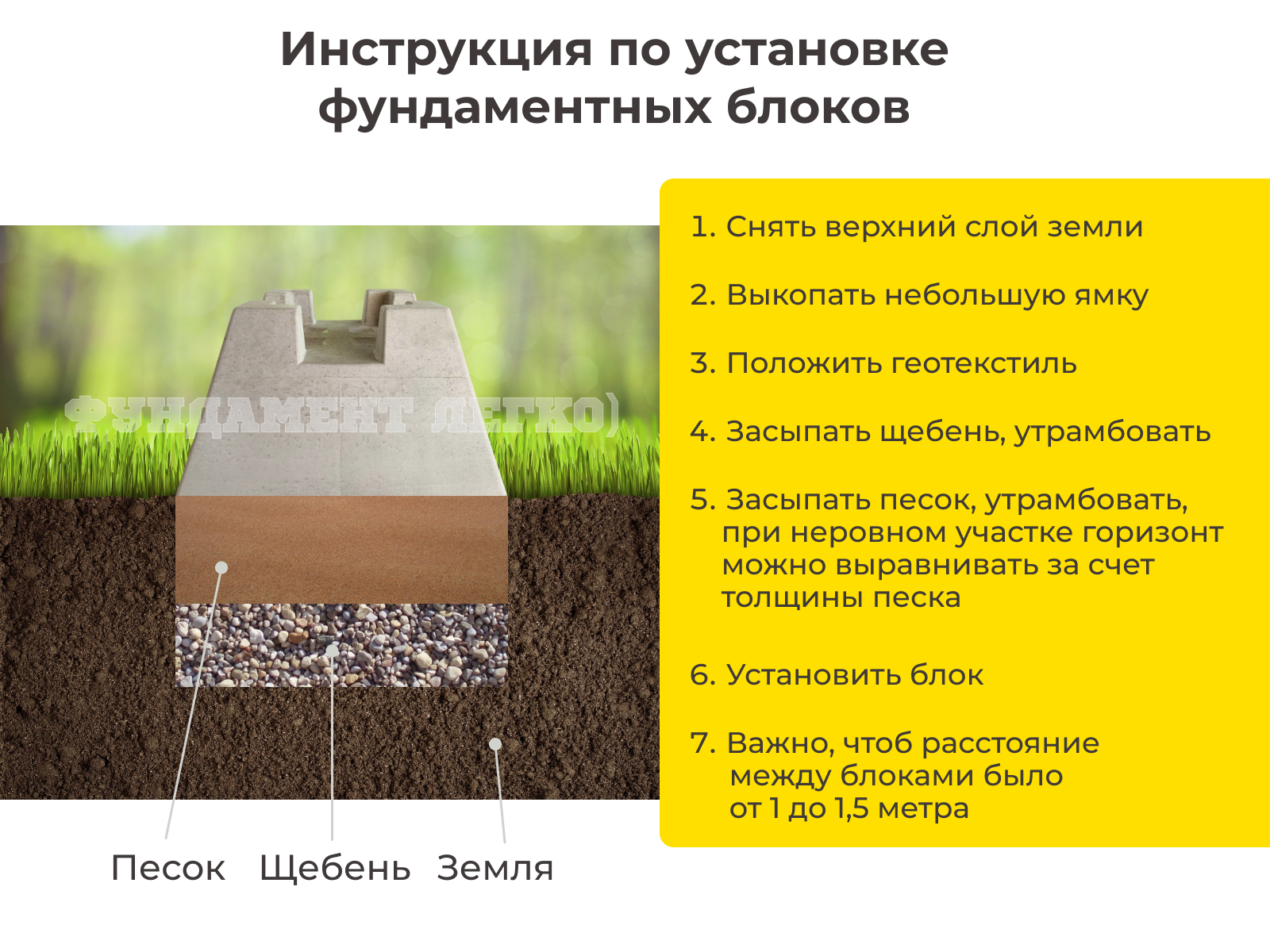 Инструкция по установке фундаментных блоков

ФУНДАМЕНТ ЛЕГКО)

Песок Щебень Земля

1. Снять верхний слой земли

2. Выкопать небольшую ямку

3. Положить геотекстиль

4. Засыпать щебень, утрамбовать

5. Засыпать песок, утрамбовать, при неровном участке горизонт можно выравнивать за счет толщины песка

6. Установить блок

7. Важно, чтоб расстояние между блоками было от 1 до 1,5 метра